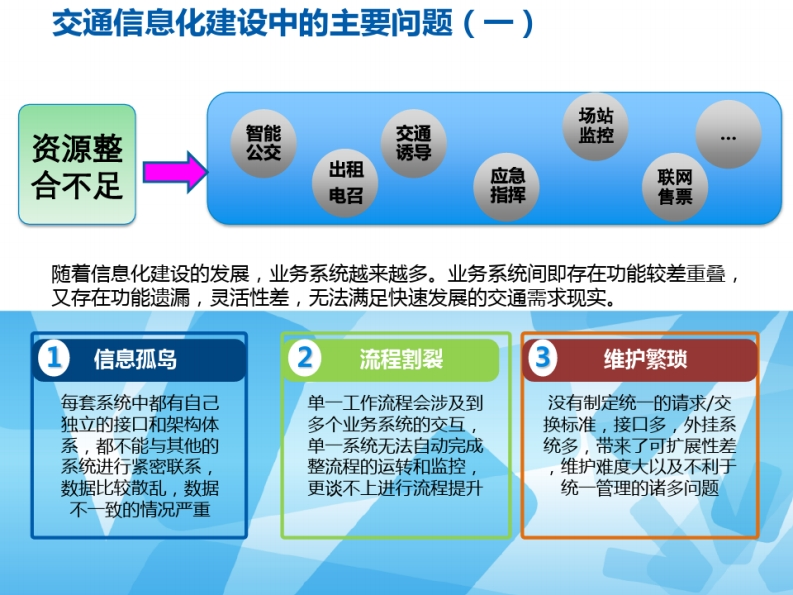 交通信息化建设中的主要问题（一）

资源整合不足

智能公交

出租电召

交通诱导

应急指挥

场站监控

联网售票

...

随着信息化建设的发展，业务系统越来越多。业务系统间即存在功能较差重叠，又存在功能遗漏，灵活性差，无法满足快速发展的交通需求现实。

1 信息孤岛

每套系统中都有自己独立的接口和架构体系，都不能与其他的系统进行紧密联系，数据比较散乱，数据不一致的情况严重

2 流程割裂

单一工作流程会涉及到多个业务系统的交互，单一系统无法自动完成整流程的运转和监控，更谈不上进行流程提升

3 维护繁琐

没有制定统一的请求/交换标准，接口多，外挂系统多，带来了可扩展性差，维护难度大以及不利于统一管理的诸多问题